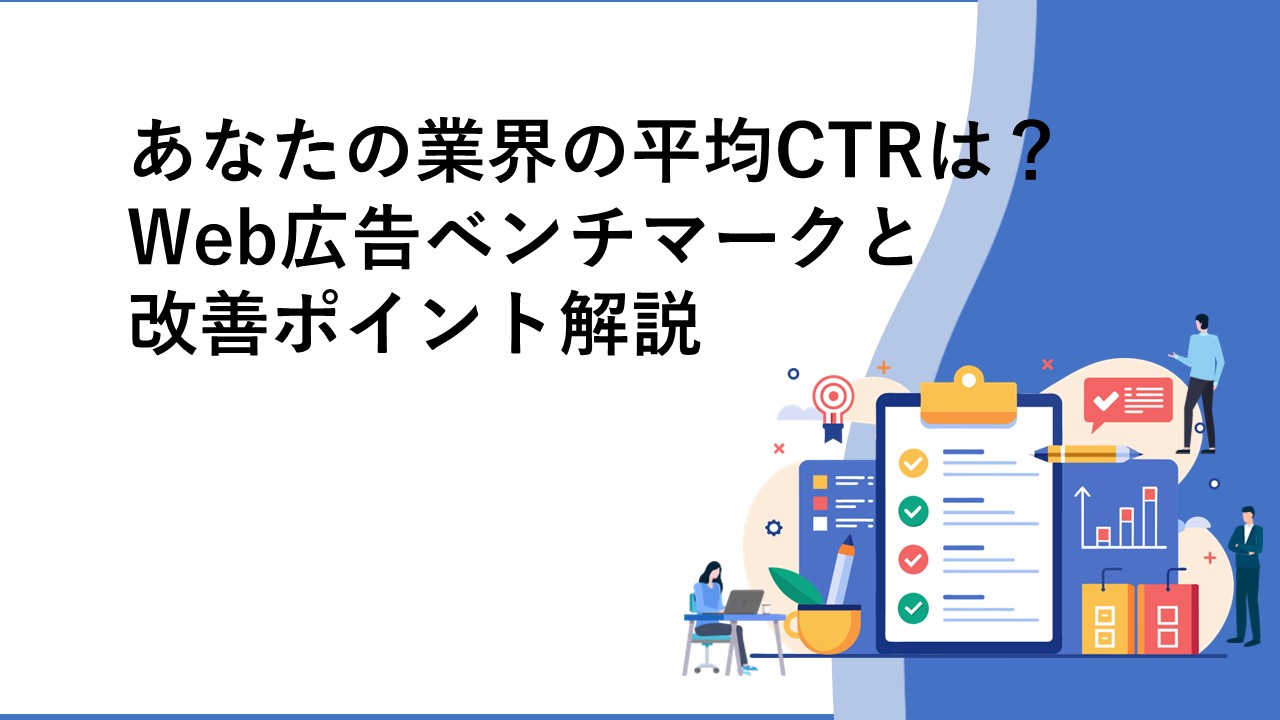 あなたの業界の平均CTRは？
Web広告ベンチマークと
改善ポイント解説